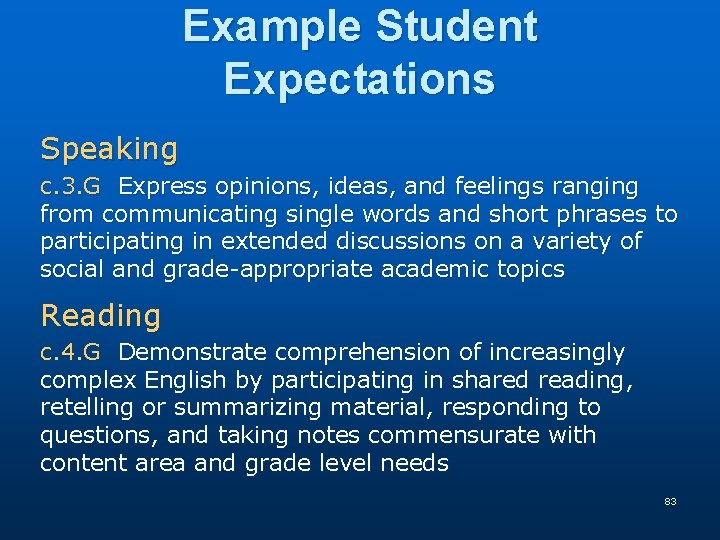 Example Student Expectations

Speaking

c.3.G Express opinions, ideas, and feelings ranging from communicating single words and short phrases to participating in extended discussions on a variety of social and grade-appropriate academic topics

Reading

c.4.G Demonstrate comprehension of increasingly complex English by participating in shared reading, retelling or summarizing material, responding to questions, and taking notes commensurate with content area and grade level needs

83